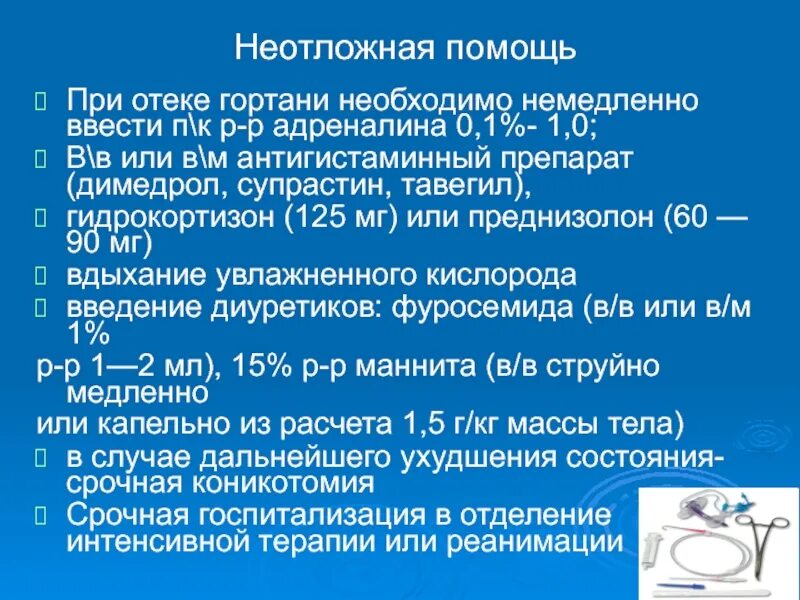 Неотложная помощь

При отеке гортани необходимо немедленно ввести п\к р-р адреналина 0,1%- 1,0;

В\в или в\м антигистаминный препарат (димедрол, супрастин, тавегил),

гидрокортизон (125 мг) или преднизолон (60 — 90 мг)

вдыхание увлажненного кислорода

введение диуретиков: фуросемида (в/в или в/м 1%

р-р 1—2 мл), 15% р-р маннита (в/в струйно медленно

или капельно из расчета 1,5 г/кг массы тела)

в случае дальнейшего ухудшения состояния- срочная коникотомия

Срочная госпитализация в отделение интенсивной терапии или реанимации